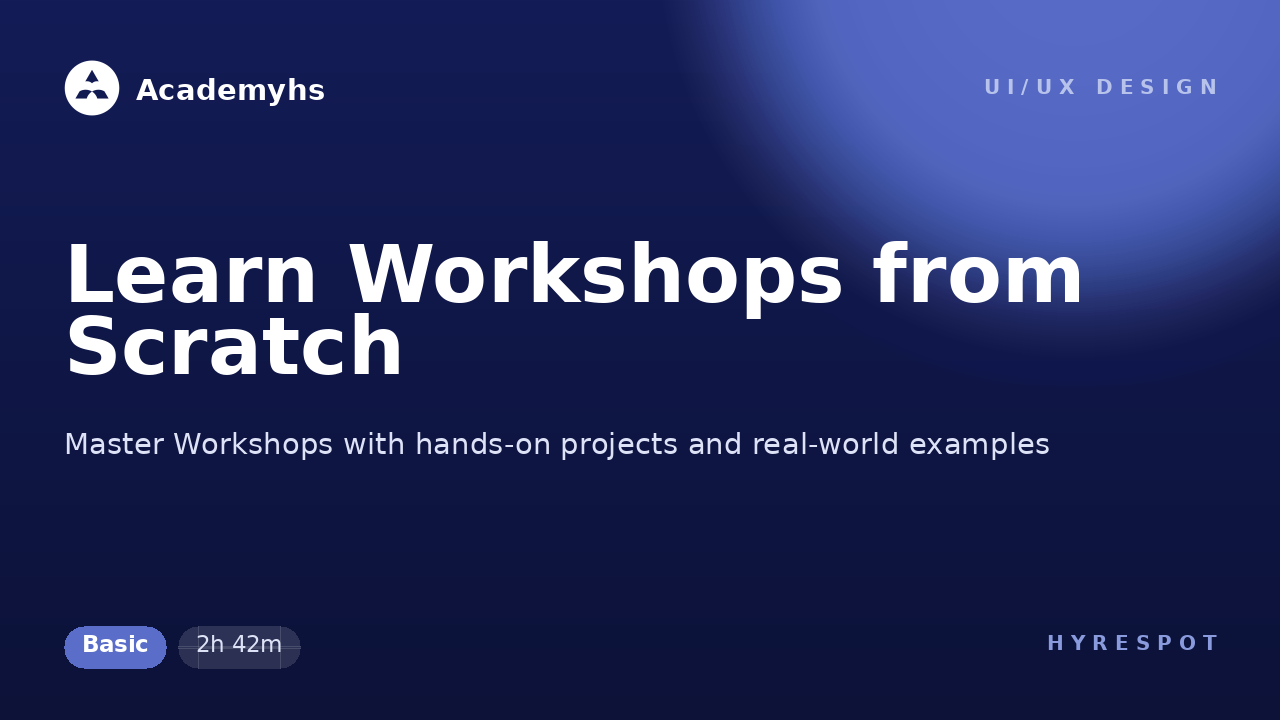 Academyhs

UI/UX DESIGN

Learn Workshops from Scratch

Master Workshops with hands-on projects and real-world examples

Basic

2h 42m

HYRESPOT